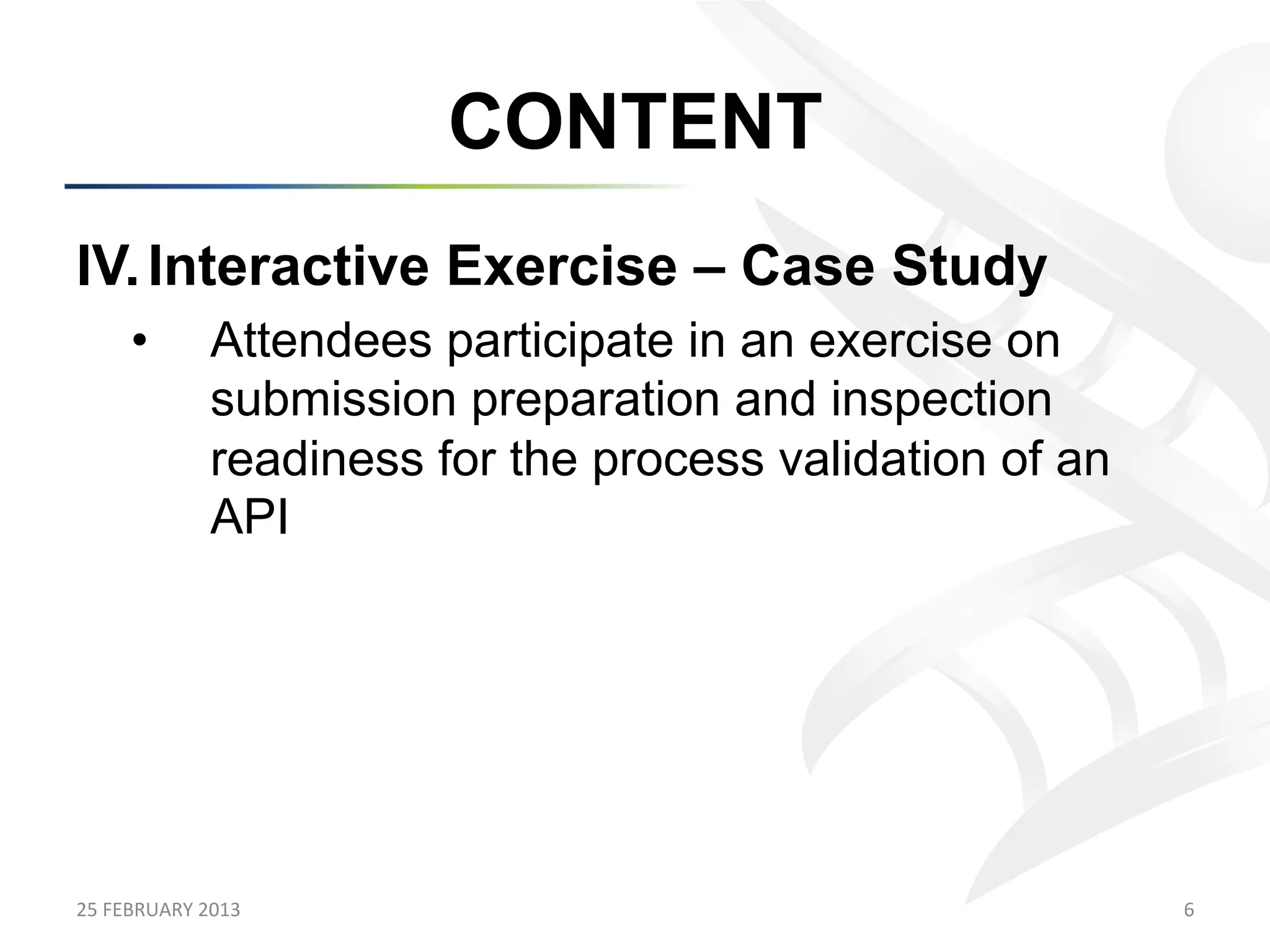 CONTENT

IV. Interactive Exercise – Case Study

• Attendees participate in an exercise on submission preparation and inspection readiness for the process validation of an API

25 FEBRUARY 2013

6